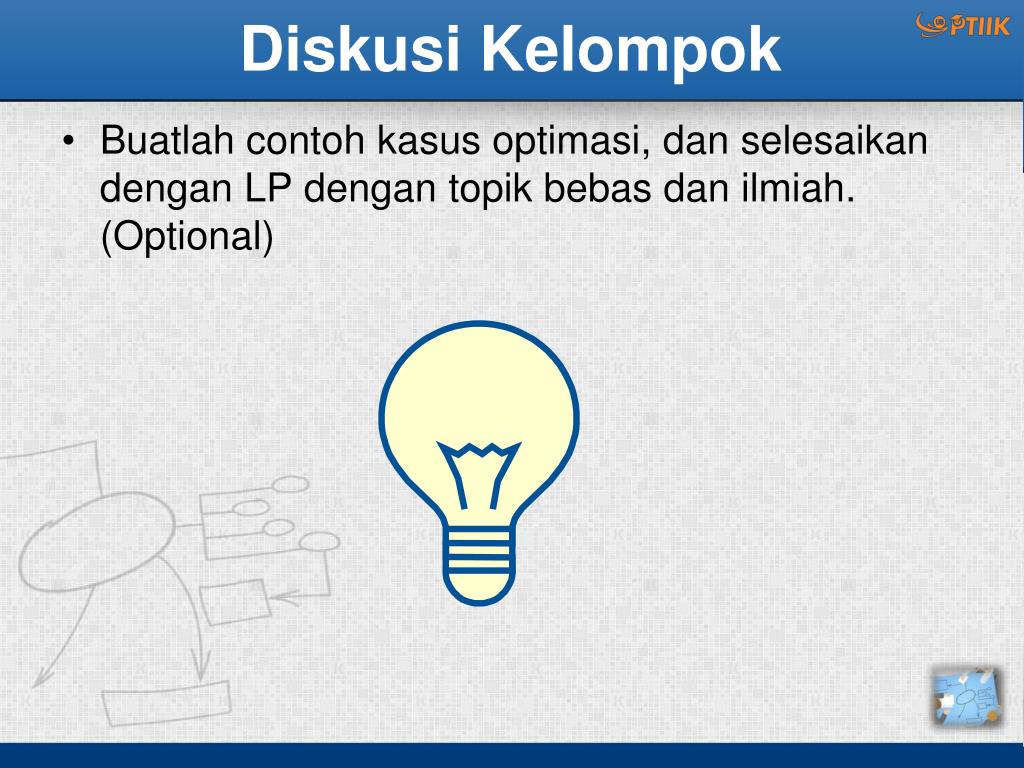 Diskusi Kelompok

PTIIK

• Buatlah contoh kasus optimasi, dan selesaikan dengan LP dengan topik bebas dan ilmiah. (Optional)